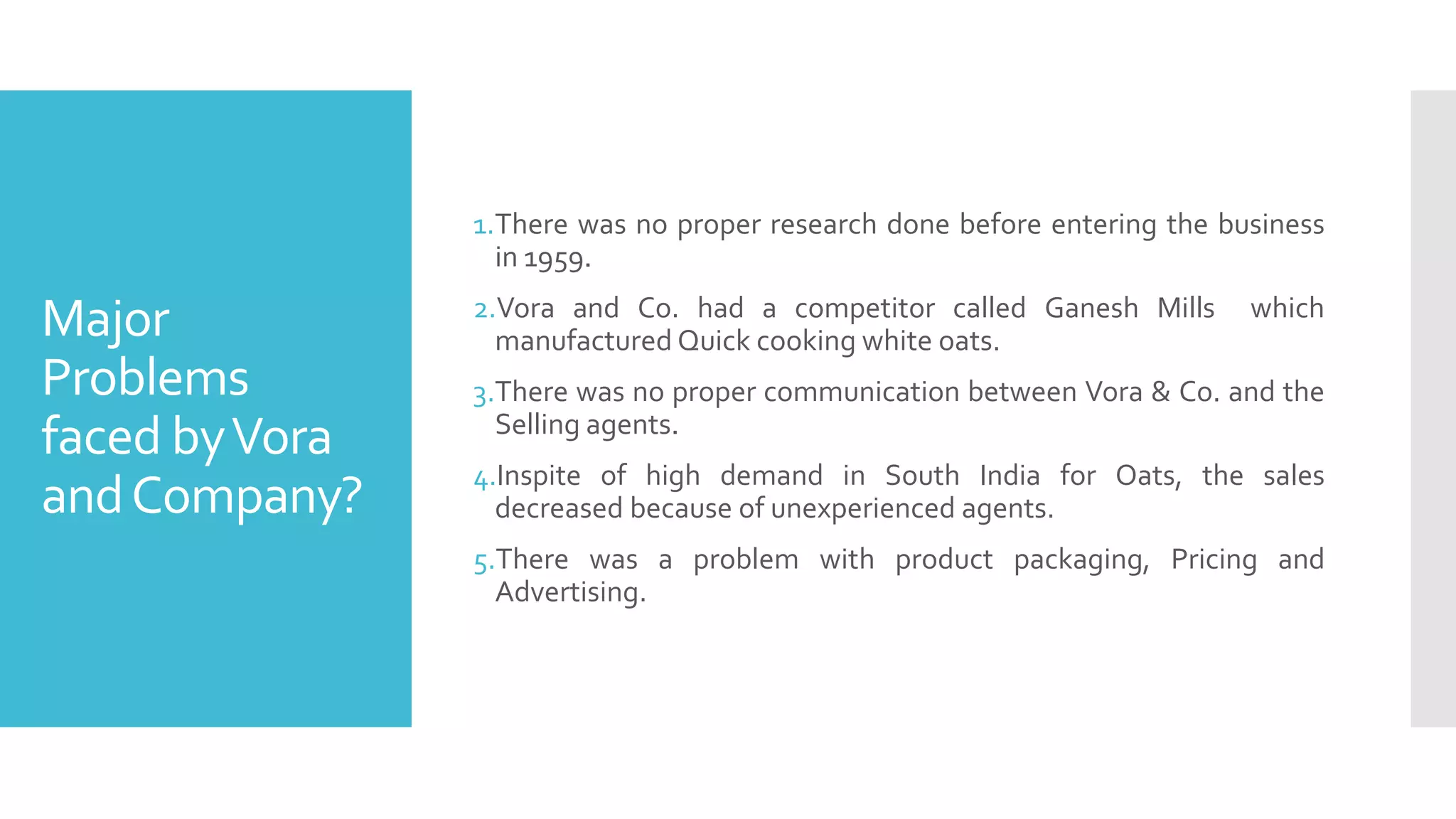 Major Problems faced by Vora and Company?

1. There was no proper research done before entering the business in 1959.

2. Vora and Co. had a competitor called Ganesh Mills which manufactured Quick cooking white oats.

3. There was no proper communication between Vora & Co. and the Selling agents.

4. Inspite of high demand in South India for Oats, the sales decreased because of unexperienced agents.

5. There was a problem with product packaging, Pricing and Advertising.